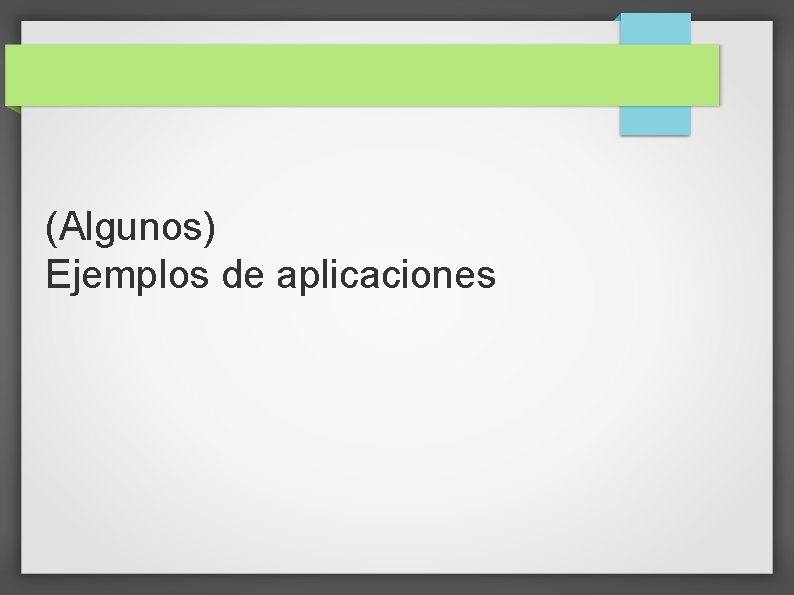 (Algunos)
Ejemplos de aplicaciones